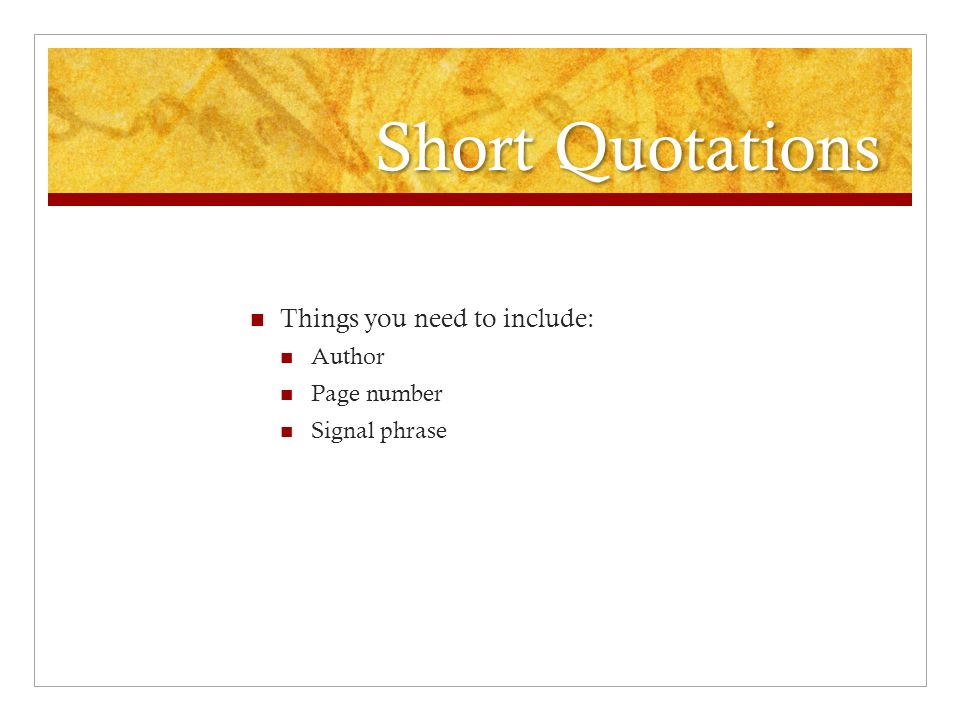 Short Quotations

- Things you need to include:
  - Author
  - Page number
  - Signal phrase